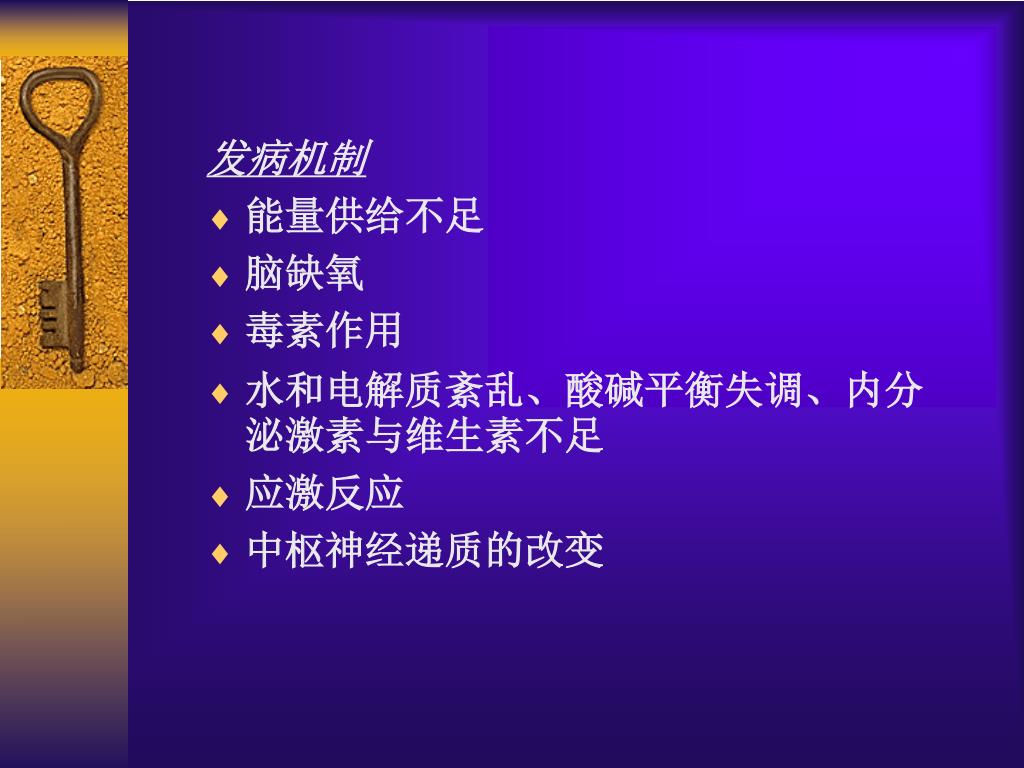 发病机制

♦ 能量供给不足
♦ 脑缺氧
♦ 毒素作用
♦ 水和电解质紊乱、酸碱平衡失调、内分泌激素与维生素不足
♦ 应激反应
♦ 中枢神经递质的改变